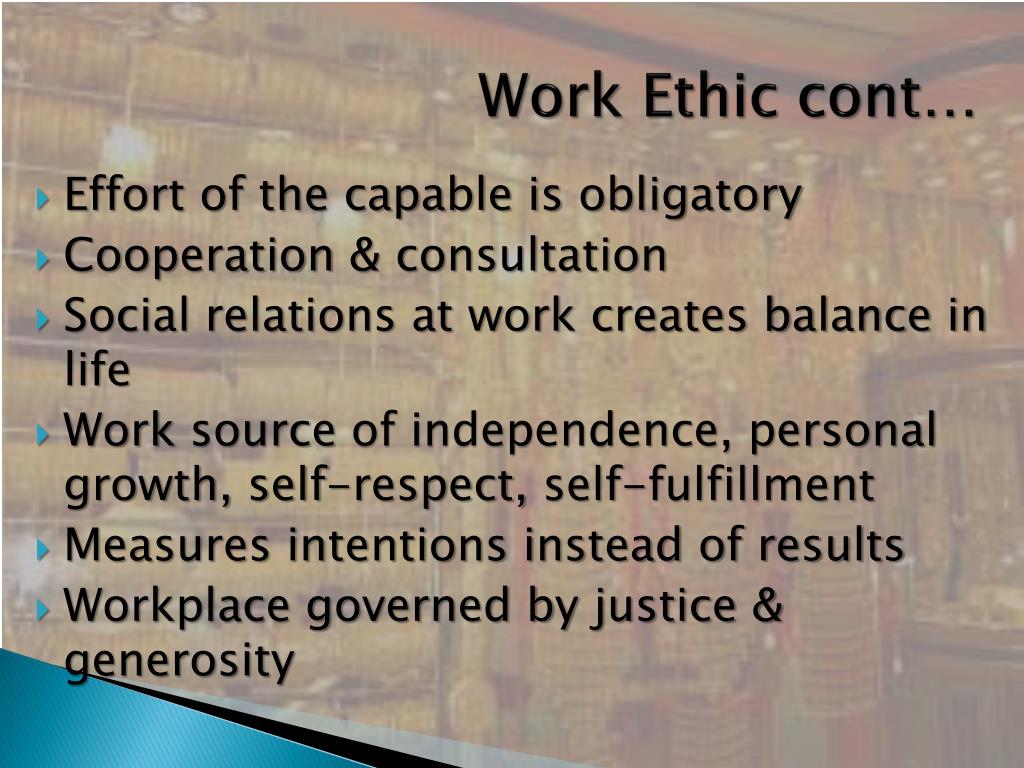 Work Ethic cont…

Effort of the capable is obligatory
Cooperation & consultation
Social relations at work creates balance in life
Work source of independence, personal growth, self-respect, self-fulfillment
Measures intentions instead of results
Workplace governed by justice & generosity